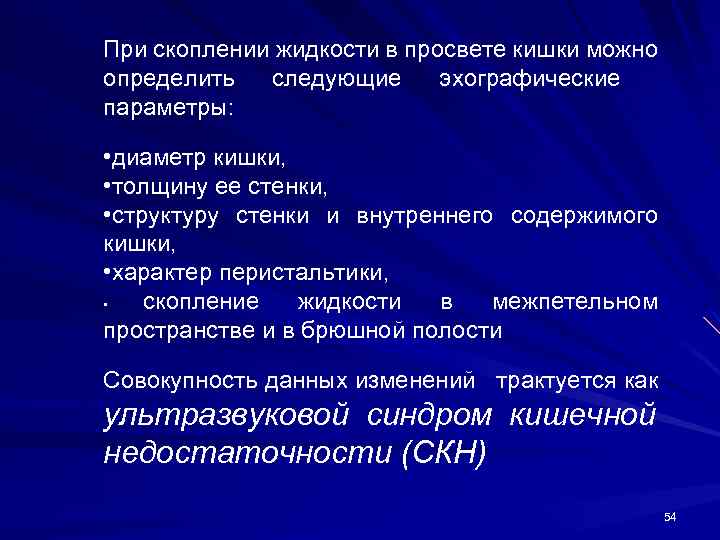 При скоплении жидкости в просвете кишки можно определить следующие эхографические параметры:

•диаметр кишки,
•толщину ее стенки,
•структуру стенки и внутреннего содержимого кишки,
•характер перистальтики,
• скопление жидкости в межпетельном пространстве и в брюшной полости

Совокупность данных изменений трактуется как ультразвуковой синдром кишечной недостаточности (СКН)

54